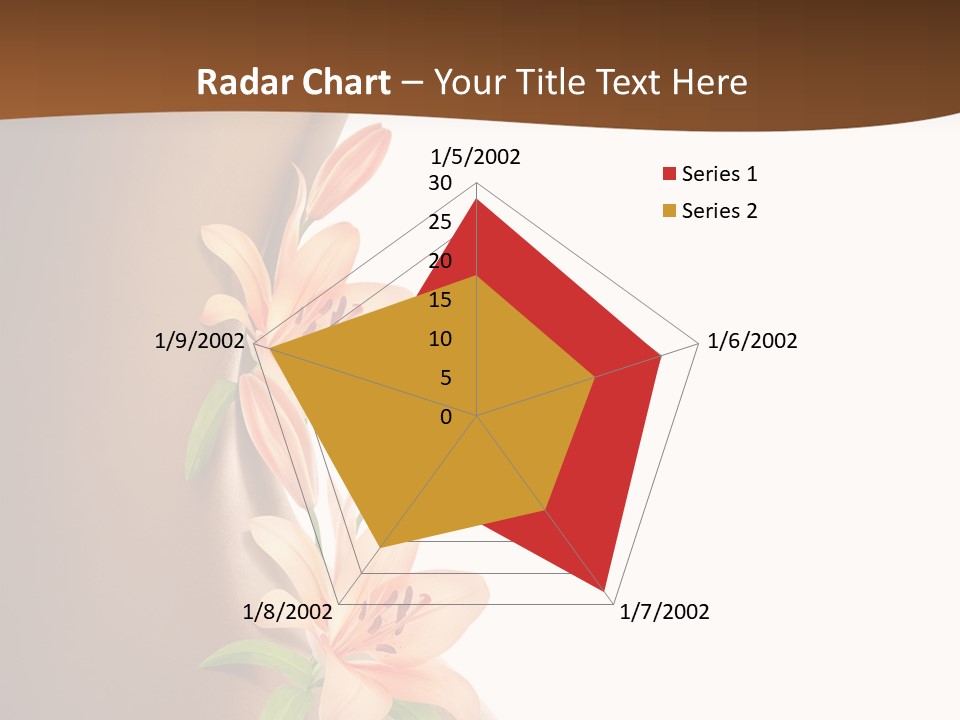 Radar Chart – Your Title Text Here

1/5/2002
30
25
20
15
10
5
0
1/6/2002
1/7/2002
1/8/2002
1/9/2002

Series 1
Series 2